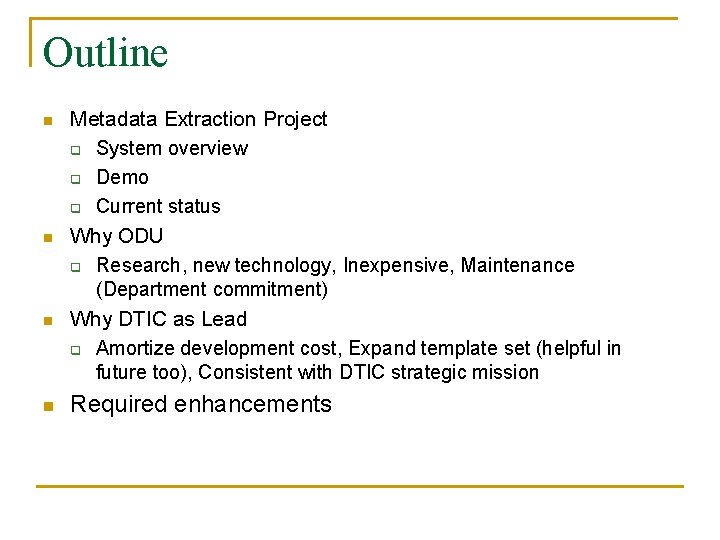 Outline

- Metadata Extraction Project
  - System overview
  - Demo
  - Current status
- Why ODU
  - Research, new technology, Inexpensive, Maintenance (Department commitment)
- Why DTIC as Lead
  - Amortize development cost, Expand template set (helpful in future too), Consistent with DTIC strategic mission
- Required enhancements